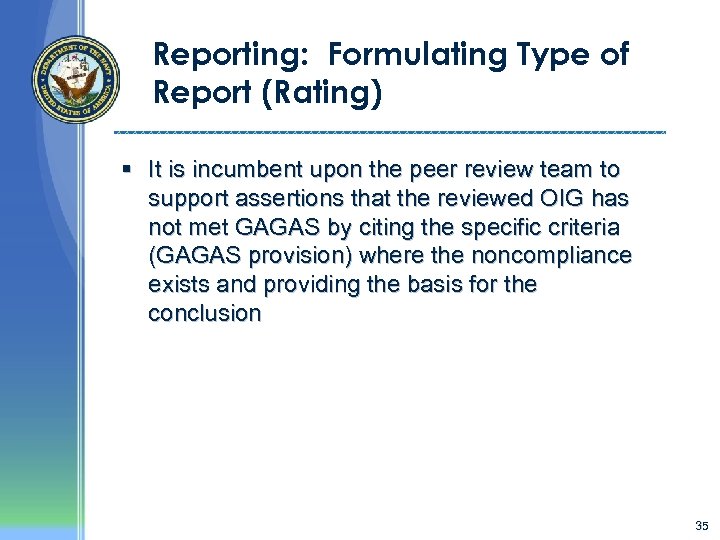 DEPARTMENT OF THE NAVY
UNITED STATES OF AMERICA

Reporting: Formulating Type of Report (Rating)

▪ It is incumbent upon the peer review team to support assertions that the reviewed OIG has not met GAGAS by citing the specific criteria (GAGAS provision) where the noncompliance exists and providing the basis for the conclusion

35